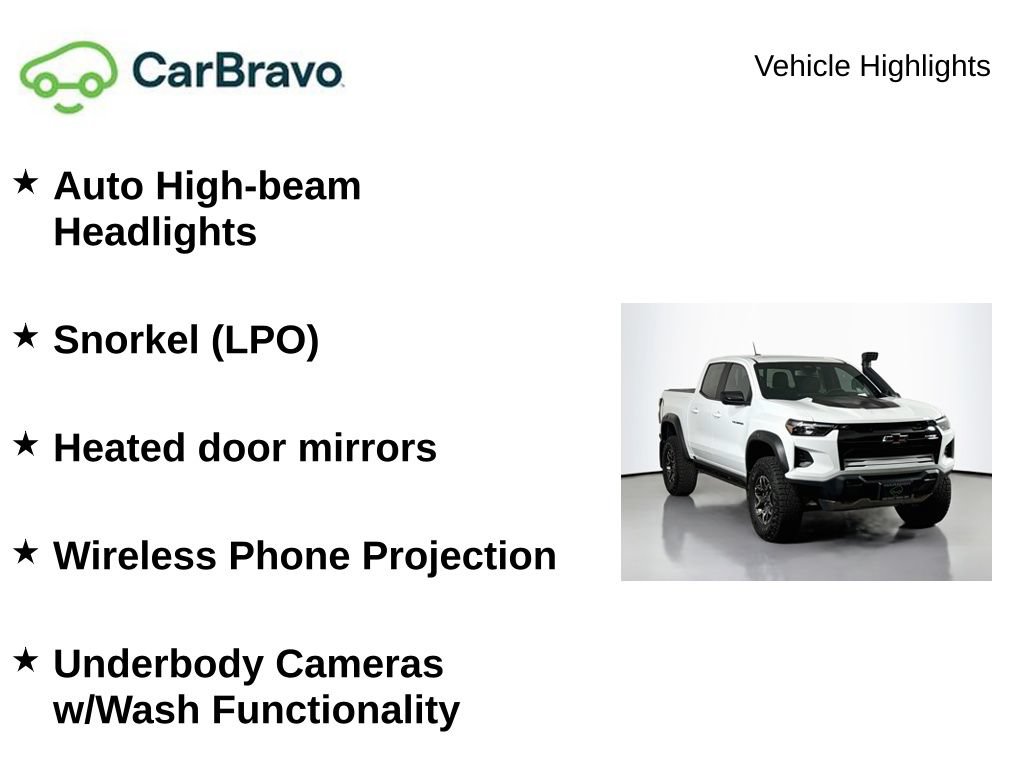 CarBravo

Vehicle Highlights

★ Auto High-beam Headlights

★ Snorkel (LPO)

★ Heated door mirrors

★ Wireless Phone Projection

★ Underbody Cameras w/Wash Functionality